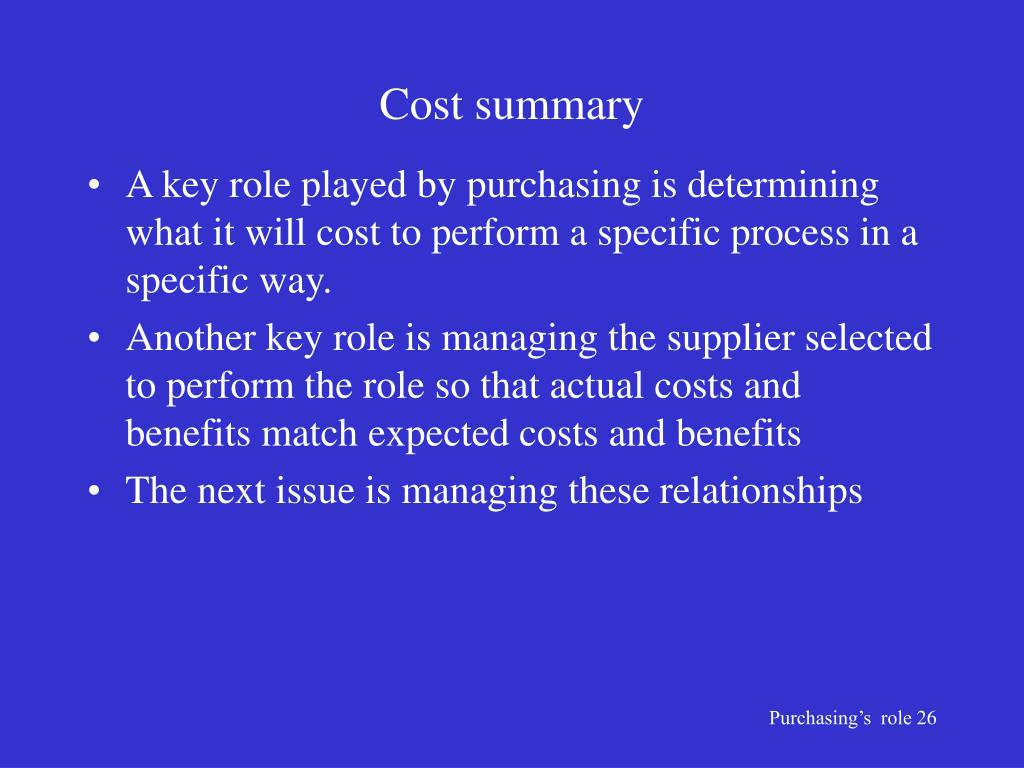 Cost summary

• A key role played by purchasing is determining what it will cost to perform a specific process in a specific way.
• Another key role is managing the supplier selected to perform the role so that actual costs and benefits match expected costs and benefits
• The next issue is managing these relationships

Purchasing's role 26